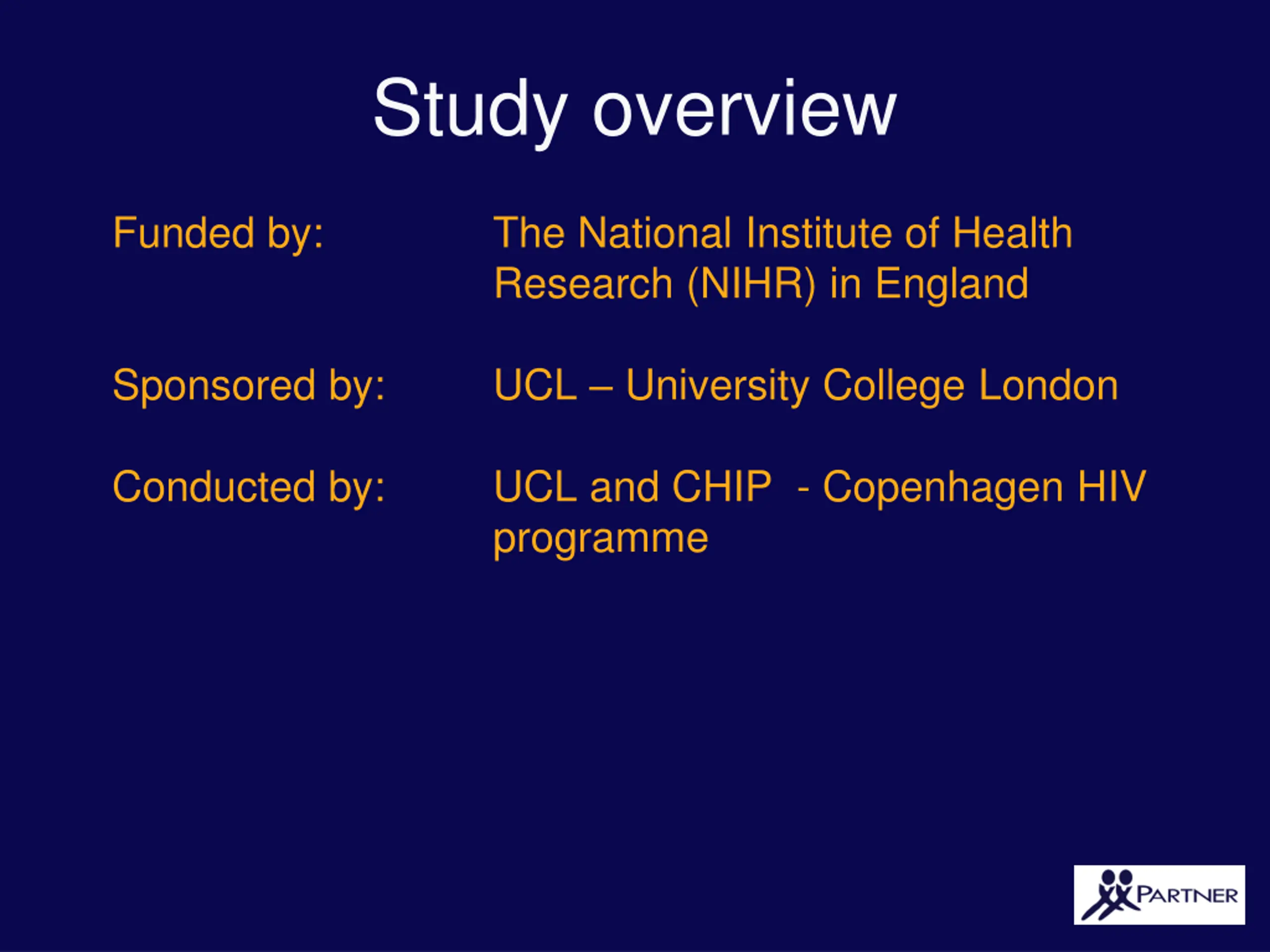 Study overview

Funded by: The National Institute of Health Research (NIHR) in England

Sponsored by: UCL – University College London

Conducted by: UCL and CHIP - Copenhagen HIV programme

PARTNER